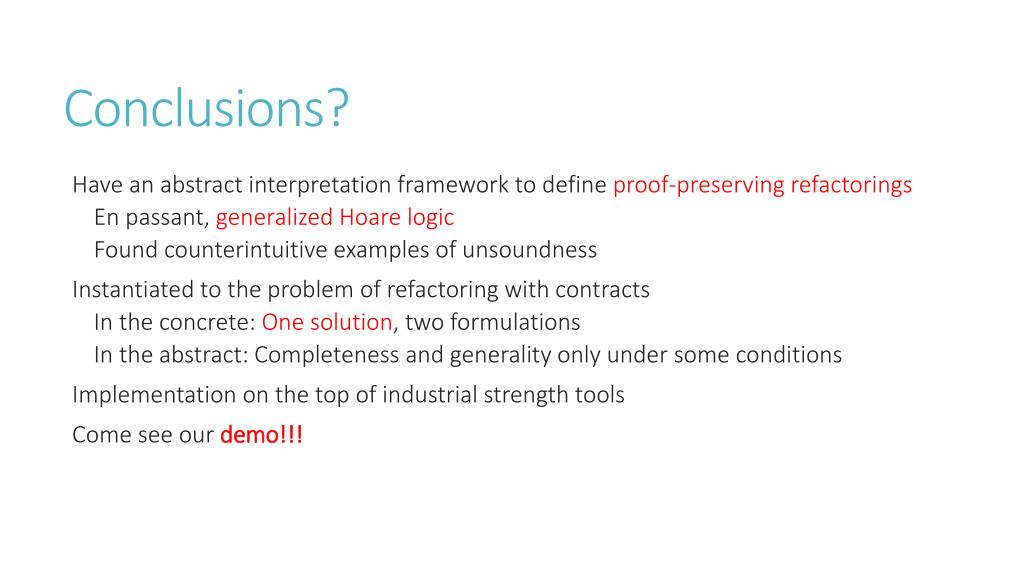 Conclusions?

Have an abstract interpretation framework to define proof-preserving refactorings

En passant, generalized Hoare logic

Found counterintuitive examples of unsoundness

Instantiated to the problem of refactoring with contracts

In the concrete: One solution, two formulations

In the abstract: Completeness and generality only under some conditions

Implementation on the top of industrial strength tools

Come see our demo!!!